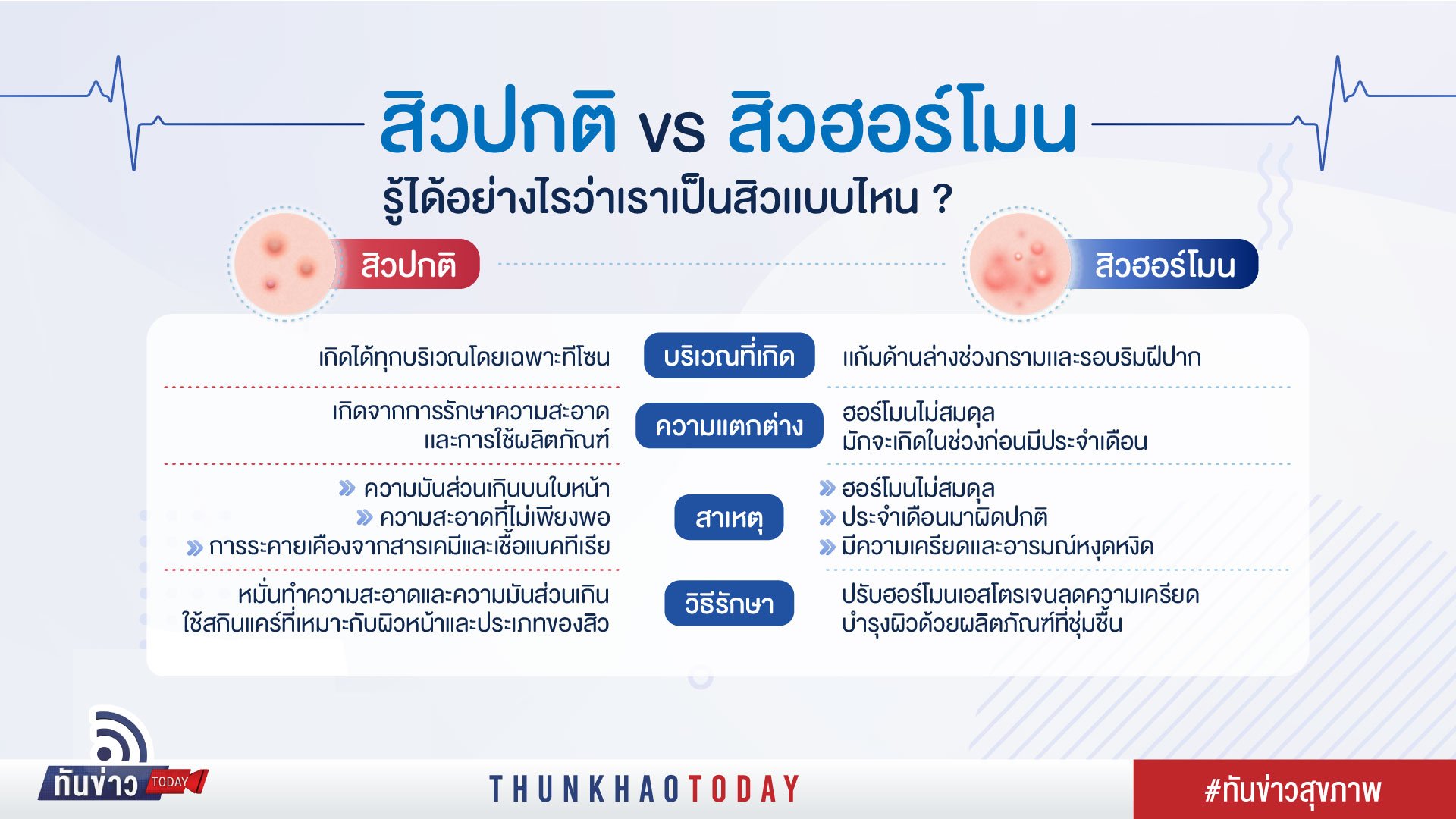 สิวปกติ vs สิวฮอร์โมน

รู้ได้อย่างไรว่าเราเป็นสิวแบบไหน ?

สิวปกติ

สิวฮอร์โมน

| สิวปกติ | | สิวฮอร์โมน |
|---|---|---|
| เกิดได้ทุกบริเวณโดยเฉพาะทีโซน | บริเวณที่เกิด | แก้มด้านล่างช่วงกรามและรอบริมฝีปาก |
| เกิดจากการรักษาความสะอาด และการใช้ผลิตภัณฑ์ | ความแตกต่าง | ฮอร์โมนไม่สมดุล มักจะเกิดในช่วงก่อนมีประจำเดือน |
| » ความมันส่วนเกินบนใบหน้า » ความสะอาดที่ไม่เพียงพอ » การระคายเคืองจากสารเคมีและเชื้อแบคทีเรีย | สาเหตุ | » ฮอร์โมนไม่สมดุล » ประจำเดือนมาผิดปกติ » มีความเครียดและอารมณ์หงุดหงิด |
| หมั่นทำความสะอาดและความมันส่วนเกิน ใช้สกินแคร์ที่เหมาะกับผิวหน้าและประเภทของสิว | วิธีรักษา | ปรับฮอร์โมนเอสโตรเจนลดความเครียด บำรุงผิวด้วยผลิตภัณฑ์ที่ชุ่มชื้น |

ทันข่าว TODAY

THUNKHAOTODAY

#ทันข่าวสุขภาพ